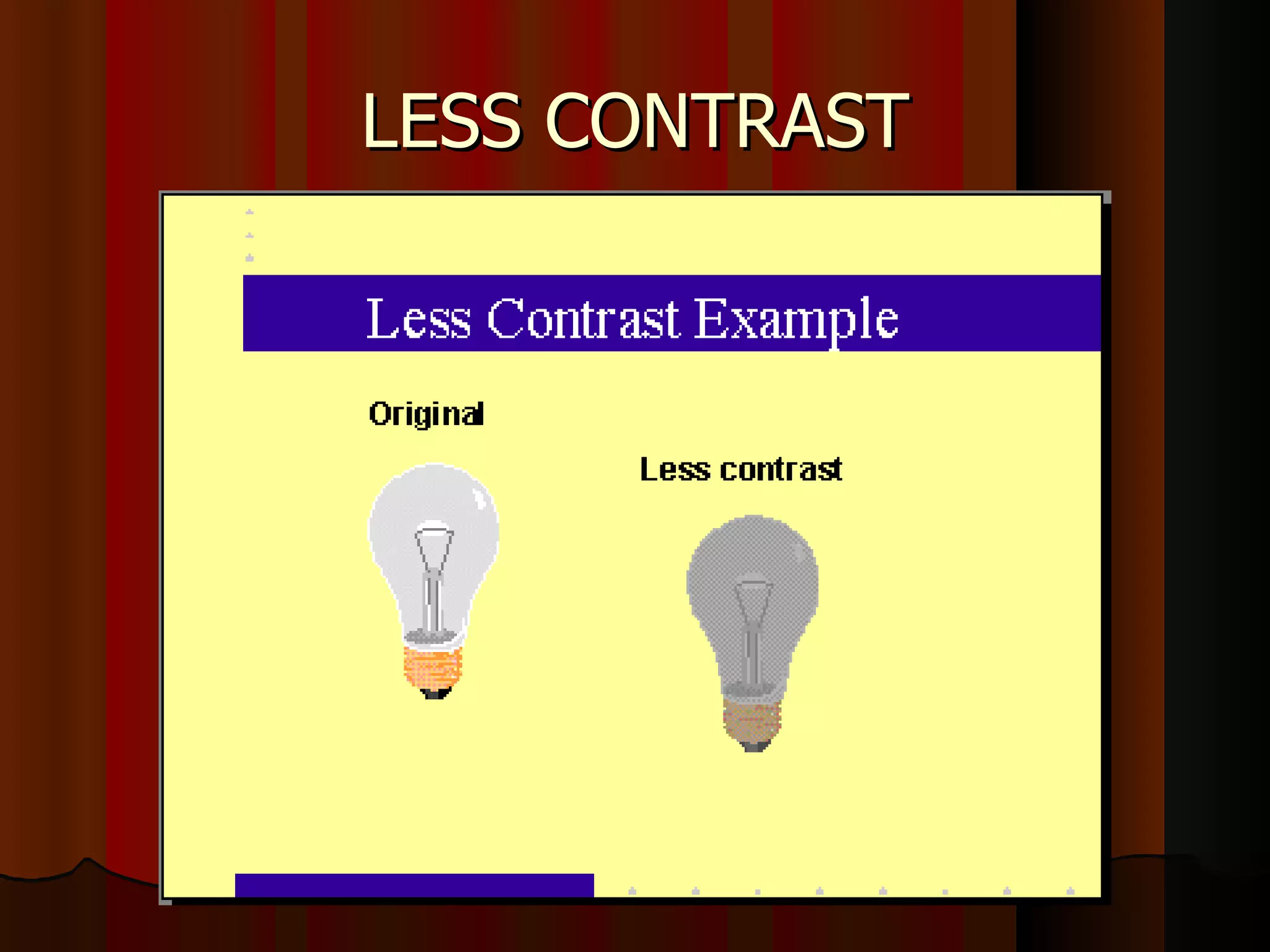 LESS CONTRAST

Less Contrast Example

Original

Less contrast